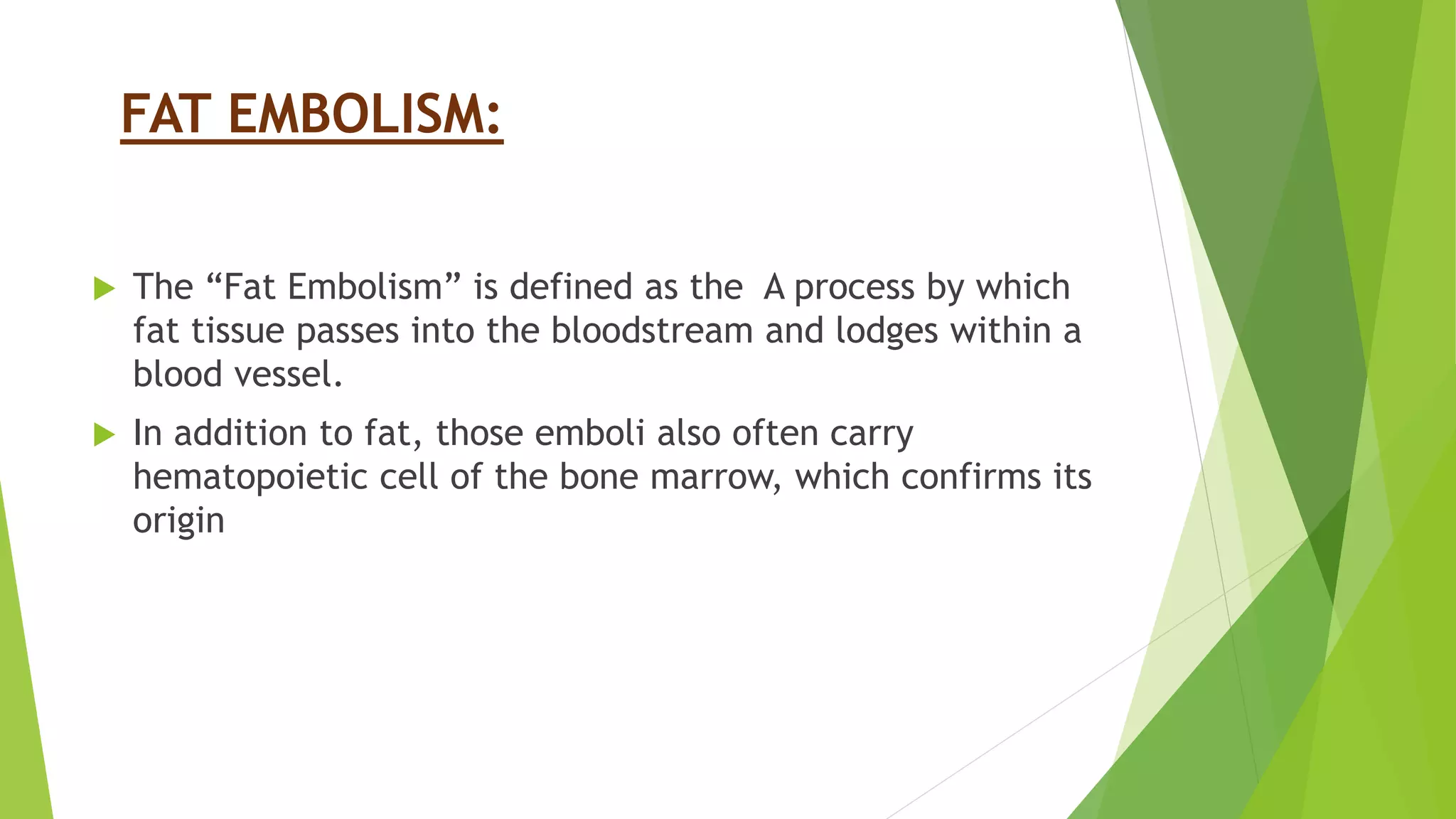 FAT EMBOLISM:

The “Fat Embolism” is defined as the  A process by which fat tissue passes into the bloodstream and lodges within a blood vessel.

In addition to fat, those emboli also often carry hematopoietic cell of the bone marrow, which confirms its origin